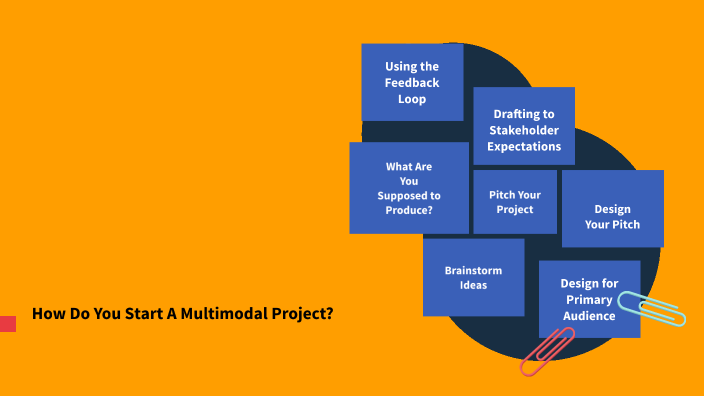 Using the Feedback Loop

Drafting to Stakeholder Expectations

What Are You Supposed to Produce?

Pitch Your Project

Design Your Pitch

Brainstorm Ideas

Design for Primary Audience

How Do You Start A Multimodal Project?